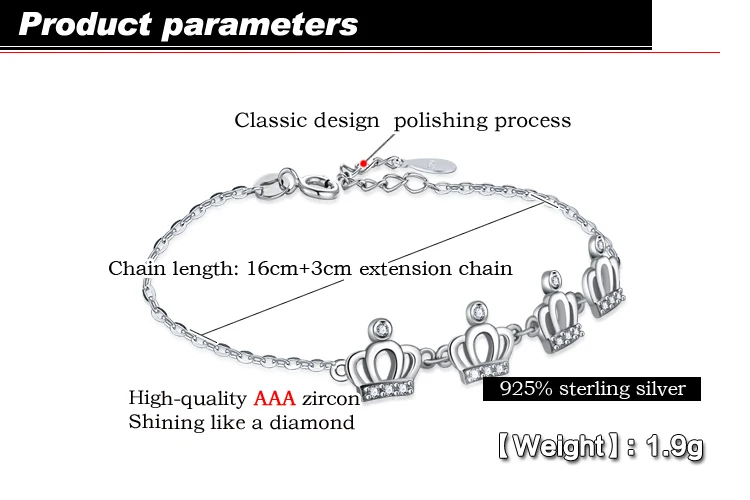 Product parameters

Classic design polishing process

Chain length: 16cm+3cm extension chain

High-quality AAA zircon
Shining like a diamond

925% sterling silver

【Weight】: 1.9g